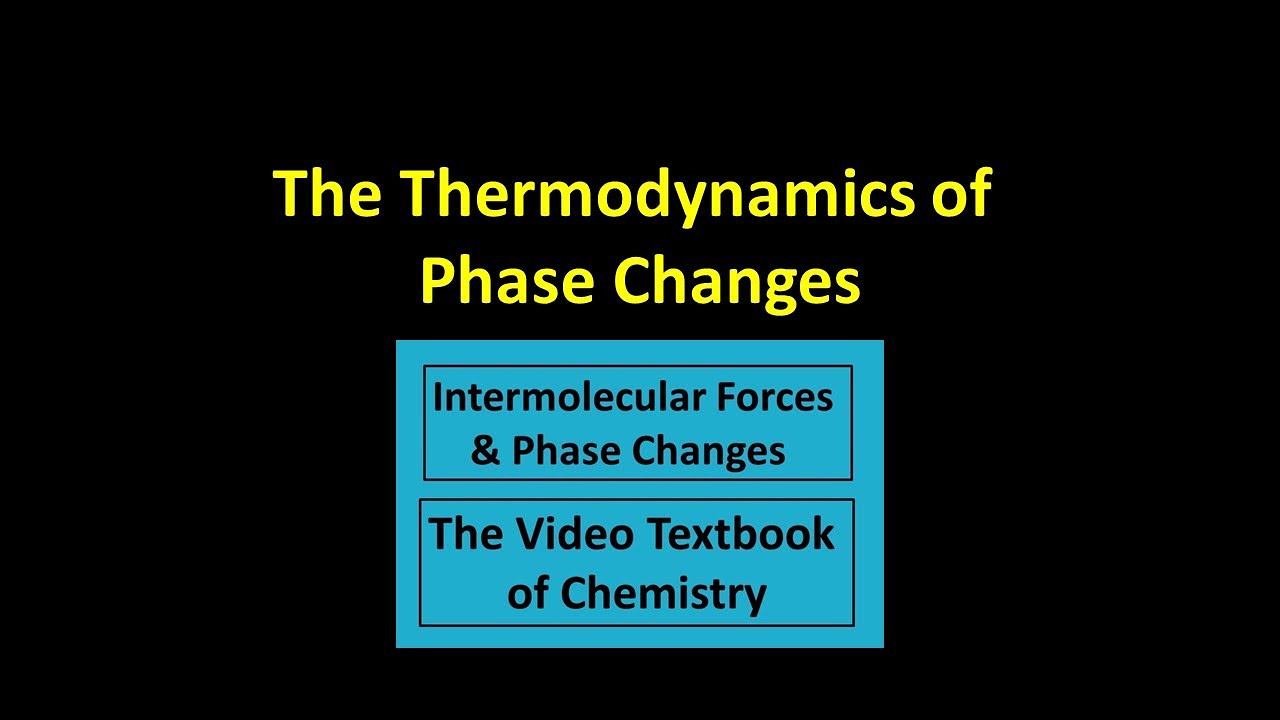 The Thermodynamics of Phase Changes

Intermolecular Forces & Phase Changes

The Video Textbook of Chemistry